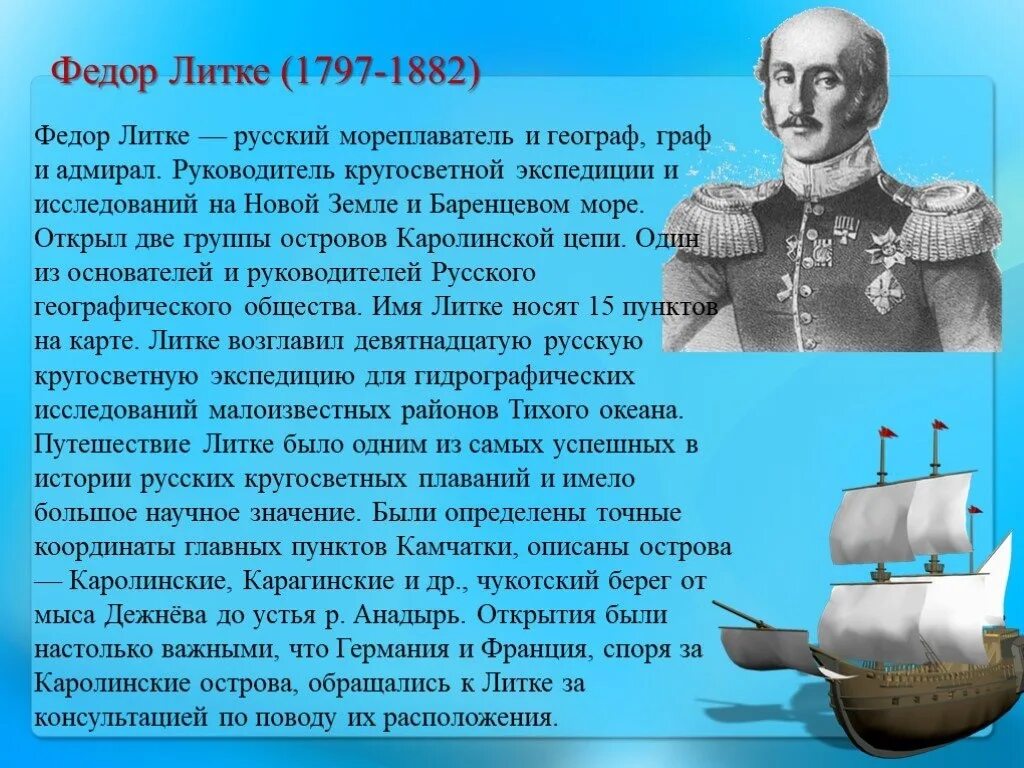 Федор Литке (1797-1882)

Федор Литке — русский мореплаватель и географ, граф и адмирал. Руководитель кругосветной экспедиции и исследований на Новой Земле и Баренцевом море. Открыл две группы островов Каролинской цепи. Один из основателей и руководителей Русского географического общества. Имя Литке носят 15 пунктов на карте. Литке возглавил девятнадцатую русскую кругосветную экспедицию для гидрографических исследований малоизвестных районов Тихого океана. Путешествие Литке было одним из самых успешных в истории русских кругосветных плаваний и имело большое научное значение. Были определены точные координаты главных пунктов Камчатки, описаны острова — Каролинские, Карагинские и др., чукотский берег от мыса Дежнёва до устья р. Анадырь. Открытия были настолько важными, что Германия и Франция, споря за Каролинские острова, обращались к Литке за консультацией по поводу их расположения.